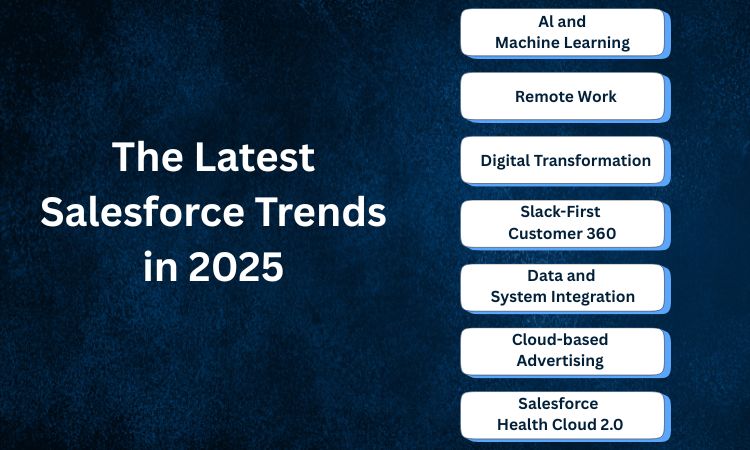 The Latest Salesforce Trends in 2025

AI and Machine Learning

Remote Work

Digital Transformation

Slack-First Customer 360

Data and System Integration

Cloud-based Advertising

Salesforce Health Cloud 2.0